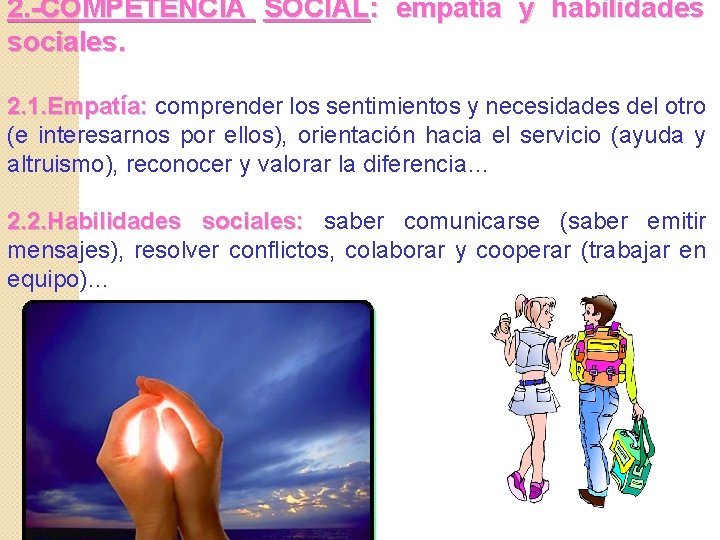 2.-COMPETENCIA SOCIAL: empatía y habilidades sociales.

2.1.Empatía: comprender los sentimientos y necesidades del otro (e interesarnos por ellos), orientación hacia el servicio (ayuda y altruismo), reconocer y valorar la diferencia…

2.2.Habilidades sociales: saber comunicarse (saber emitir mensajes), resolver conflictos, colaborar y cooperar (trabajar en equipo)…